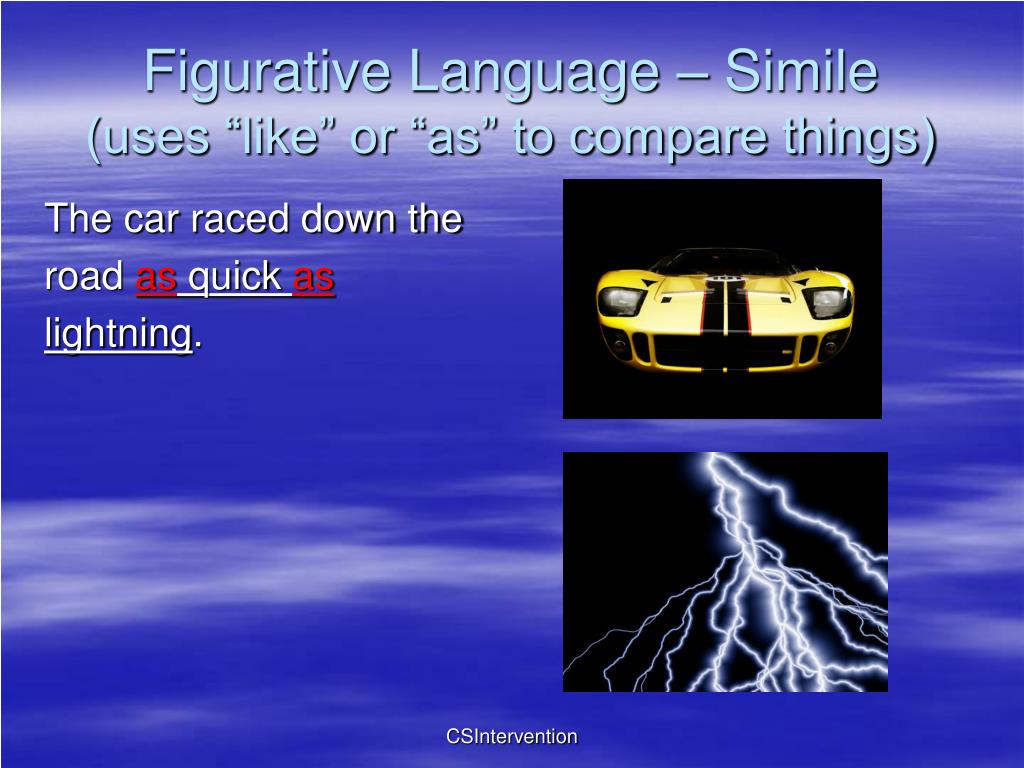 Figurative Language – Simile
(uses “like” or “as” to compare things)

The car raced down the road as quick as lightning.

CSIntervention